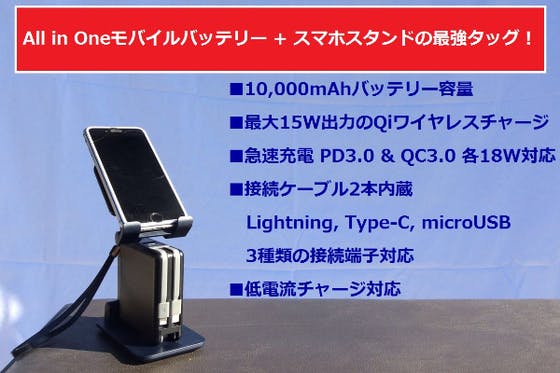 All in Oneモバイルバッテリー + スマホスタンドの最強タッグ！

■10,000mAhバッテリー容量

■最大15W出力のQiワイヤレスチャージ

■急速充電 PD3.0 & QC3.0 各18W対応

■接続ケーブル2本内蔵

Lightning, Type-C, microUSB

3種類の接続端子対応

■低電流チャージ対応